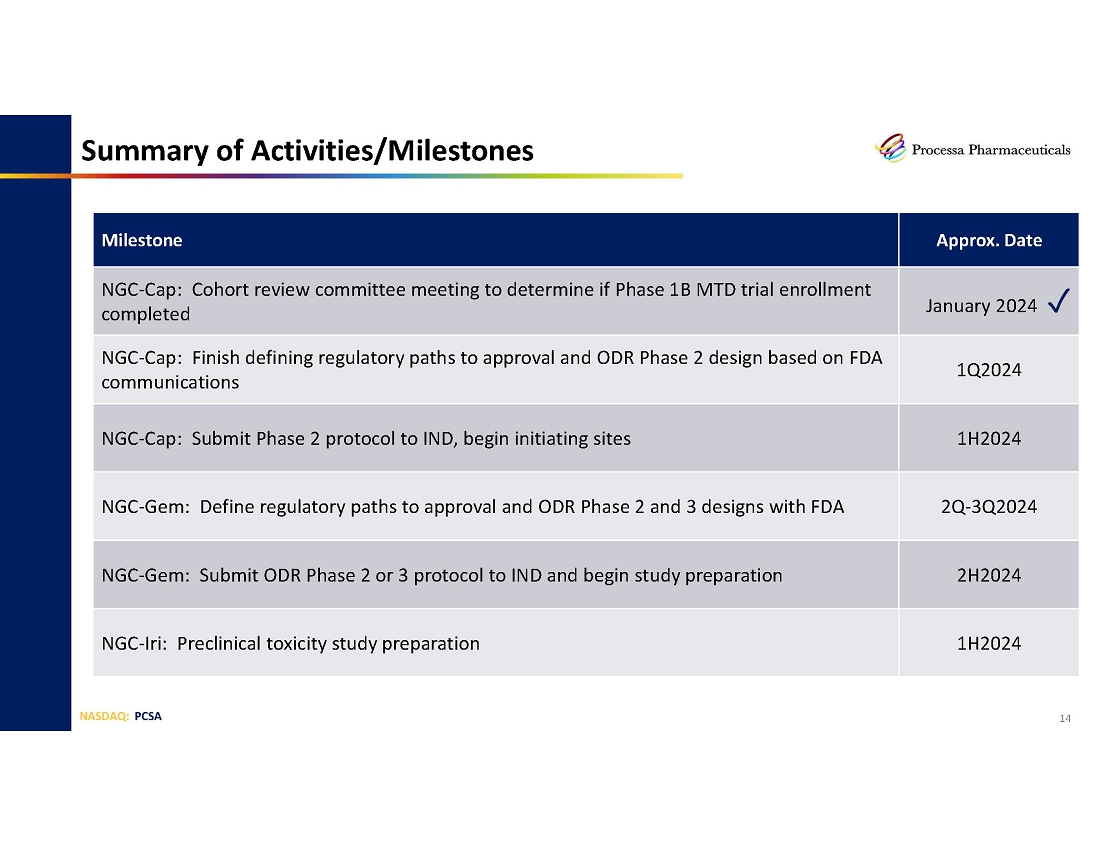 Summary of Activities/Milestones

Processa Pharmaceuticals

| Milestone | Approx. Date |
|---|---|
| NGC-Cap: Cohort review committee meeting to determine if Phase 1B MTD trial enrollment completed | January 2024 ✓ |
| NGC-Cap: Finish defining regulatory paths to approval and ODR Phase 2 design based on FDA communications | 1Q2024 |
| NGC-Cap: Submit Phase 2 protocol to IND, begin initiating sites | 1H2024 |
| NGC-Gem: Define regulatory paths to approval and ODR Phase 2 and 3 designs with FDA | 2Q-3Q2024 |
| NGC-Gem: Submit ODR Phase 2 or 3 protocol to IND and begin study preparation | 2H2024 |
| NGC-Iri: Preclinical toxicity study preparation | 1H2024 |

NASDAQ: PCSA

14